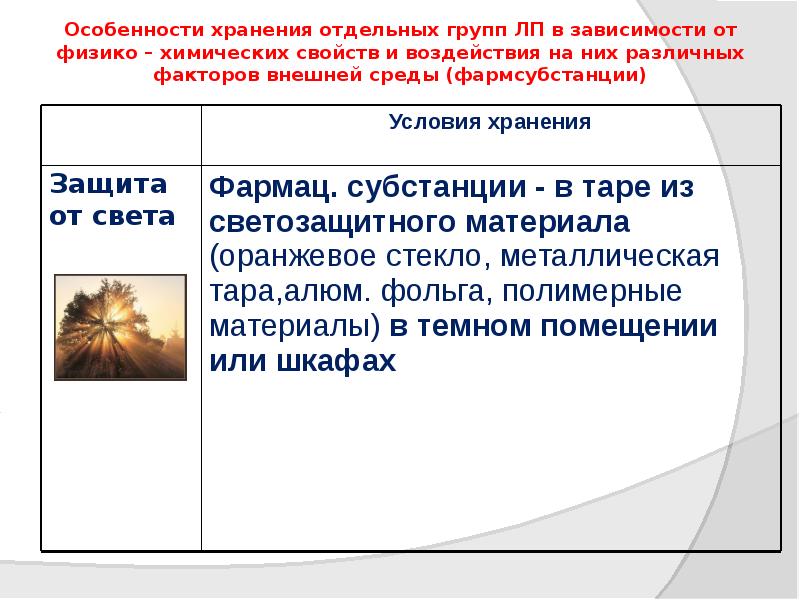 Особенности хранения отдельных групп ЛП в зависимости от физико – химических свойств и воздействия на них различных факторов внешней среды (фармсубстанции)

| | Условия хранения |
|---|---|
| Защита от света | Фармац. субстанции - в таре из светозащитного материала (оранжевое стекло, металлическая тара,алюм. фольга, полимерные материалы) в темном помещении или шкафах |